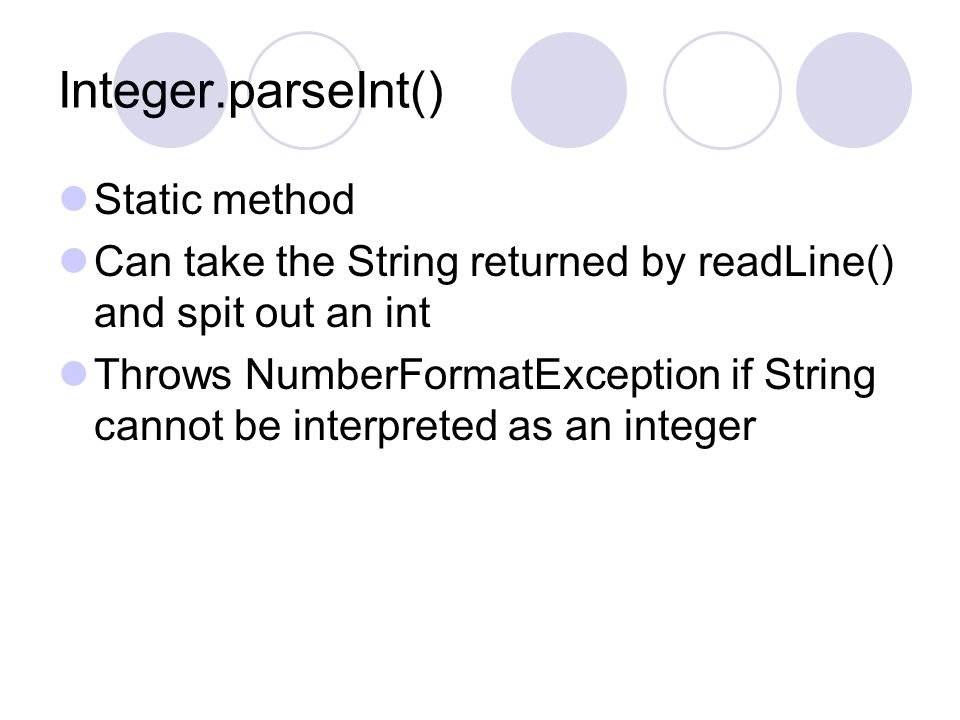 Integer.parseInt()

Static method

Can take the String returned by readLine() and spit out an int

Throws NumberFormatException if String cannot be interpreted as an integer